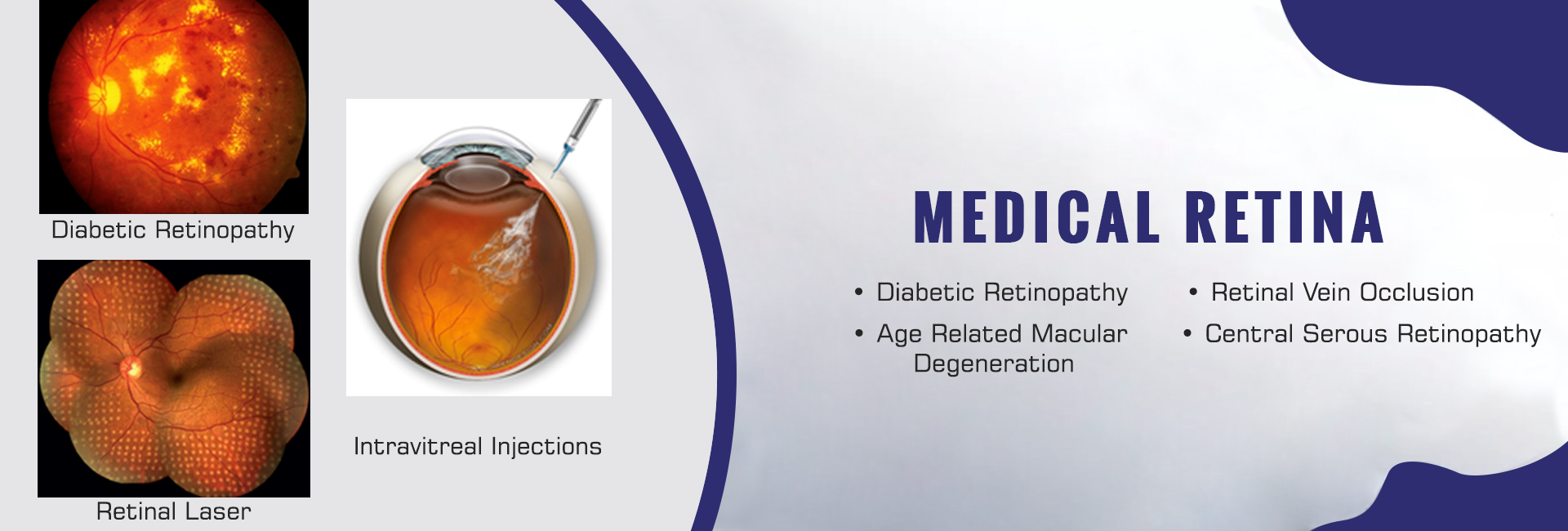 Diabetic Retinopathy

Retinal Laser

Intravitreal Injections

MEDICAL RETINA

• Diabetic Retinopathy
• Age Related Macular Degeneration

• Retinal Vein Occlusion
• Central Serous Retinopathy